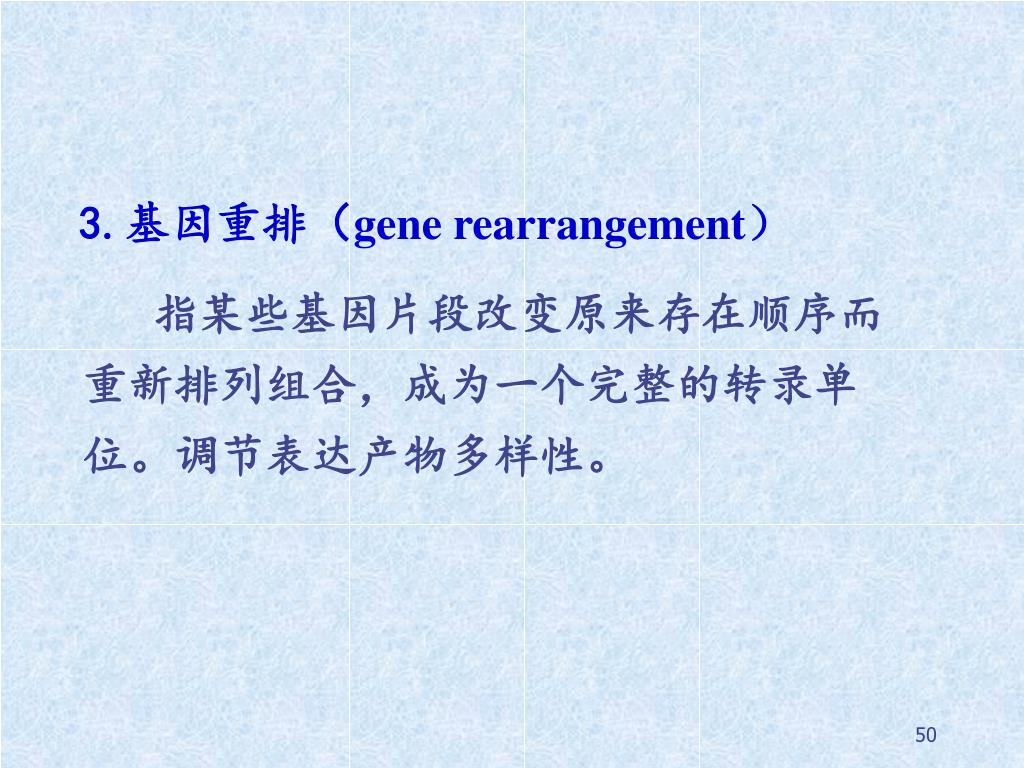 3. 基因重排（gene rearrangement）

指某些基因片段改变原来存在顺序而重新排列组合，成为一个完整的转录单位。调节表达产物多样性。

50